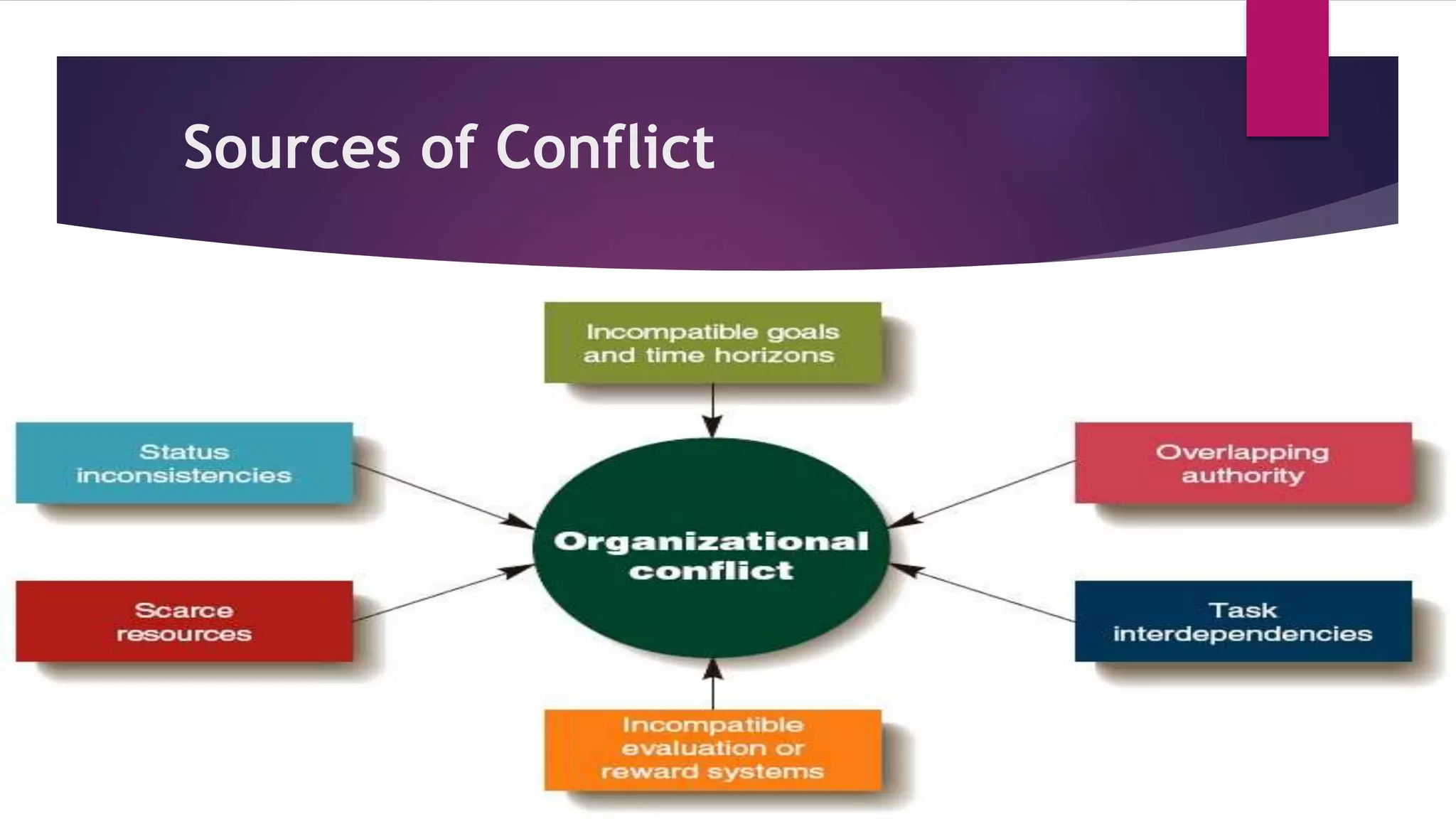 Sources of Conflict

Incompatible goals and time horizons

Status inconsistencies

Overlapping authority

Organizational conflict

Scarce resources

Task interdependencies

Incompatible evaluation or reward systems